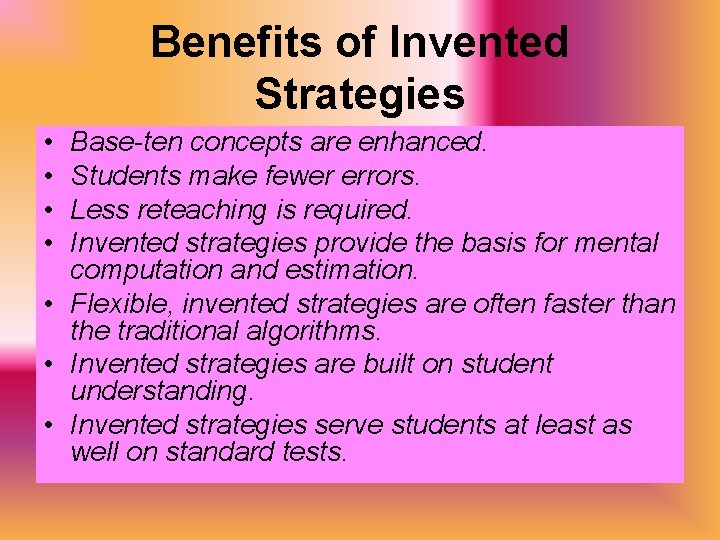 Benefits of Invented Strategies

• Base-ten concepts are enhanced.
• Students make fewer errors.
• Less reteaching is required.
• Invented strategies provide the basis for mental computation and estimation.
• Flexible, invented strategies are often faster than the traditional algorithms.
• Invented strategies are built on student understanding.
• Invented strategies serve students at least as well on standard tests.